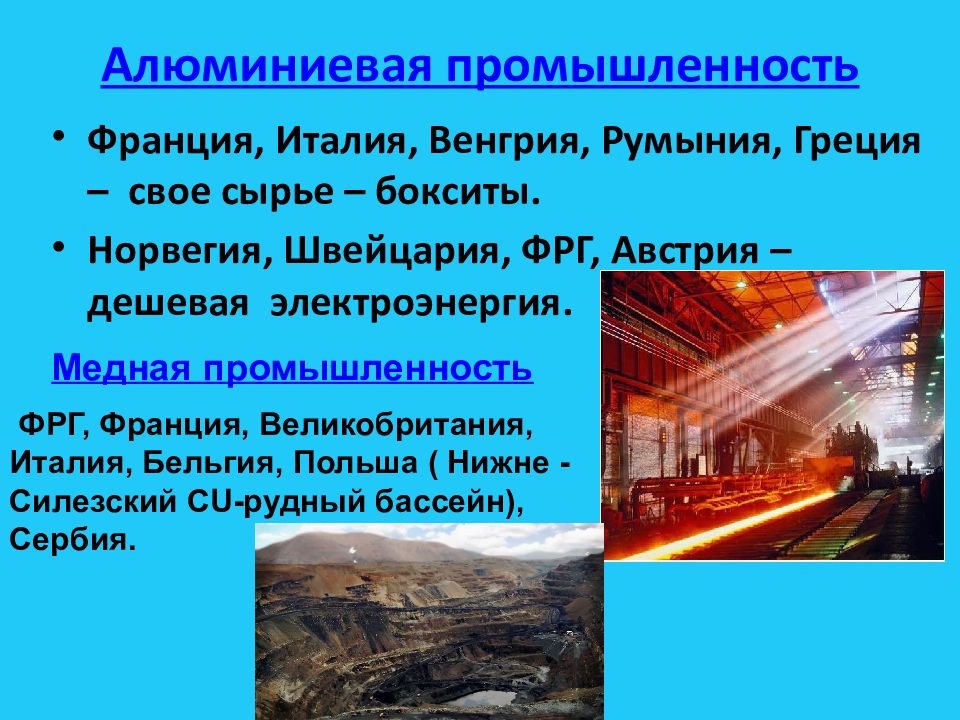 Алюминиевая промышленность

• Франция, Италия, Венгрия, Румыния, Греция – свое сырье – бокситы.

• Норвегия, Швейцария, ФРГ, Австрия – дешевая электроэнергия.

Медная промышленность

ФРГ, Франция, Великобритания, Италия, Бельгия, Польша ( Нижне - Силезский CU-рудный бассейн), Сербия.